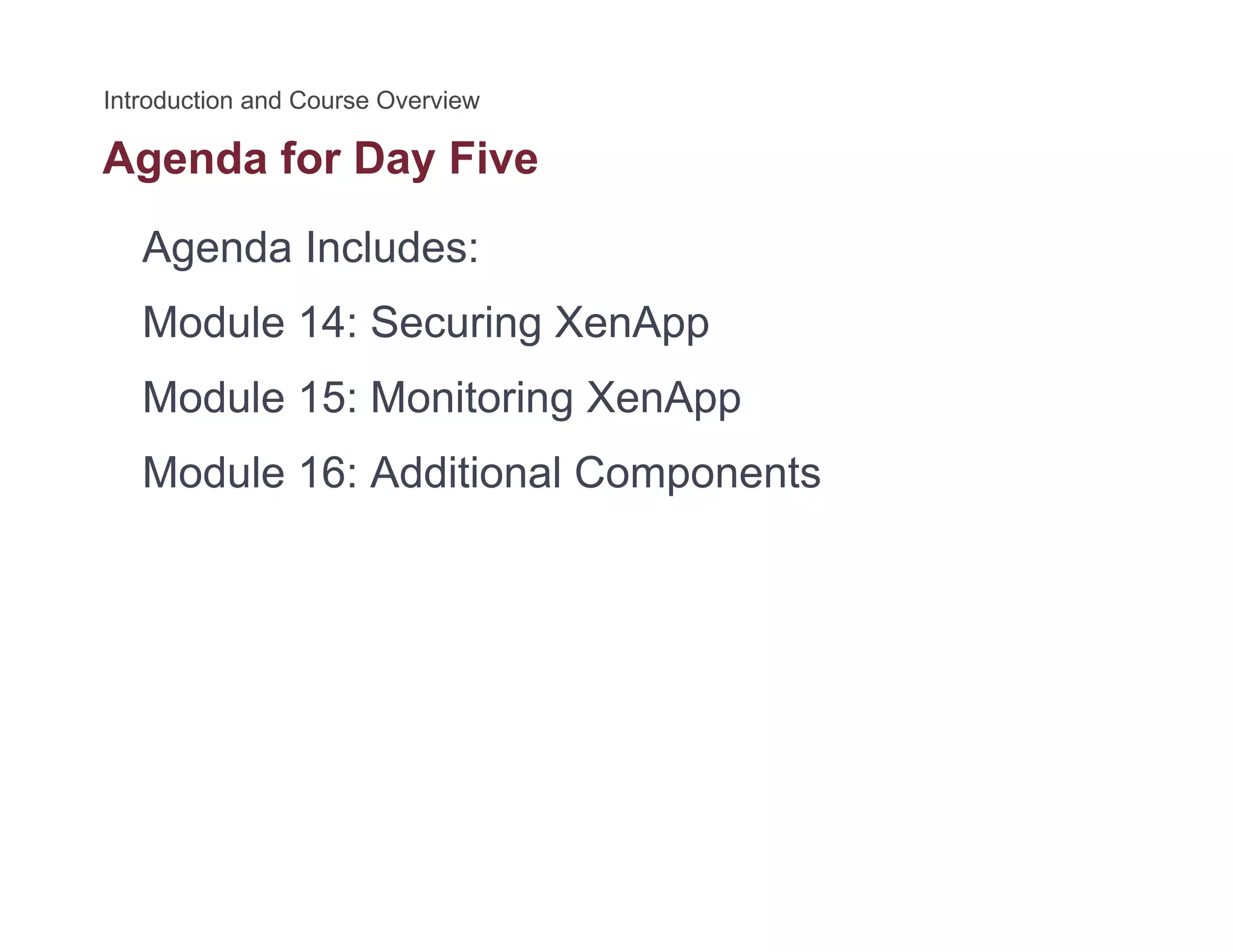 Introduction and Course Overview

Agenda for Day Five

Agenda Includes:

Module 14: Securing XenApp

Module 15: Monitoring XenApp

Module 16: Additional Components